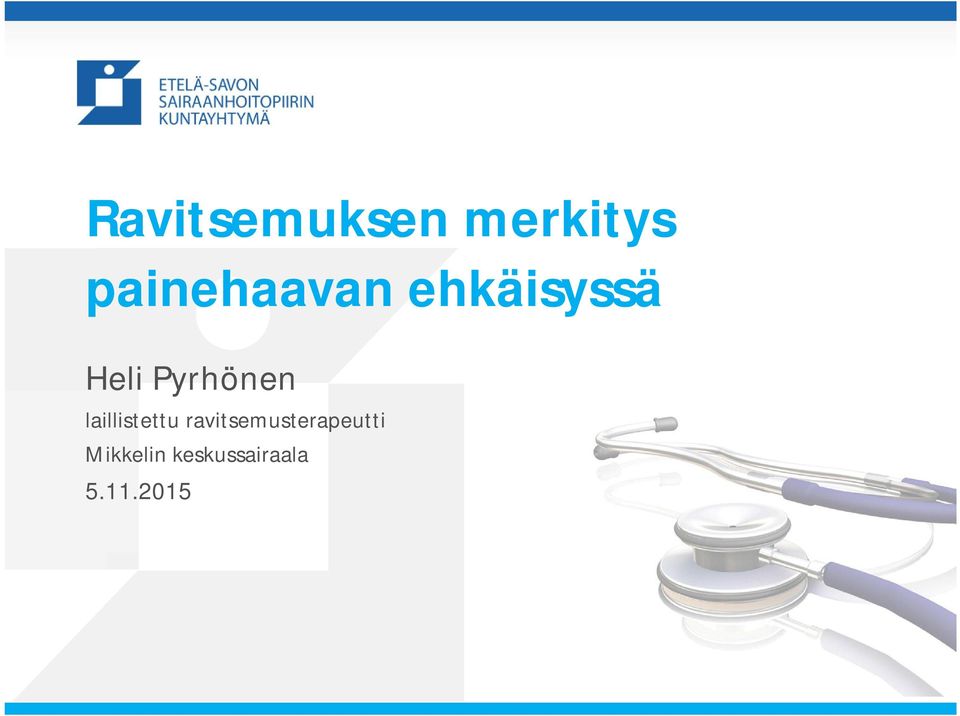 ETELÄ-SAVON
SAIRAANHOITOPIIRIN
KUNTAYHTYMÄ

Ravitsemuksen merkitys painehaavan ehkäisyssä

Heli Pyrhönen

laillistettu ravitsemusterapeutti

Mikkelin keskussairaala

5.11.2015